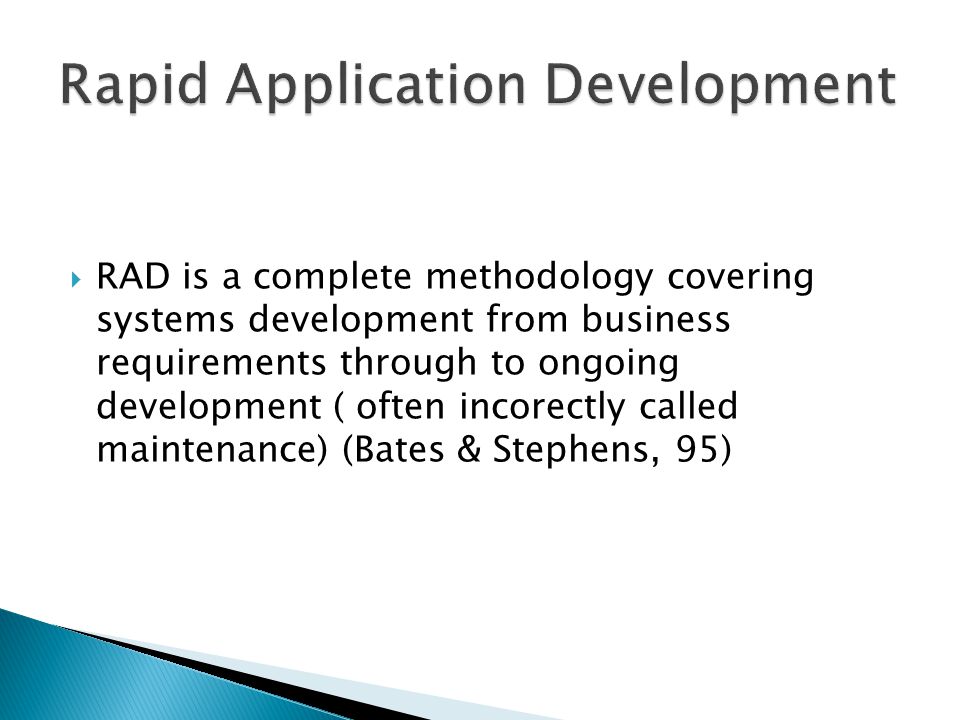 Rapid Application Development

RAD is a complete methodology covering systems development from business requirements through to ongoing development ( often incorectly called maintenance) (Bates & Stephens, 95)